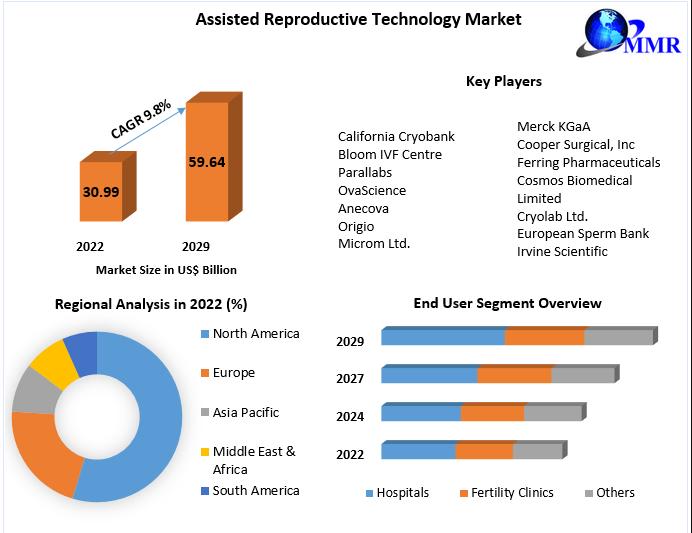 Assisted Reproductive Technology Market

MMR

CAGR 9.8%

30.99

59.64

2022

2029

Market Size in US$ Billion

Key Players

California Cryobank
Bloom IVF Centre
Parallabs
OvaScience
Anecova
Origio
Microm Ltd.

Merck KGaA
Cooper Surgical, Inc
Ferring Pharmaceuticals
Cosmos Biomedical Limited
Cryolab Ltd.
European Sperm Bank
Irvine Scientific

Regional Analysis in 2022 (%)

North America
Europe
Asia Pacific
Middle East & Africa
South America

End User Segment Overview

2029
2027
2024
2022

Hospitals
Fertility Clinics
Others